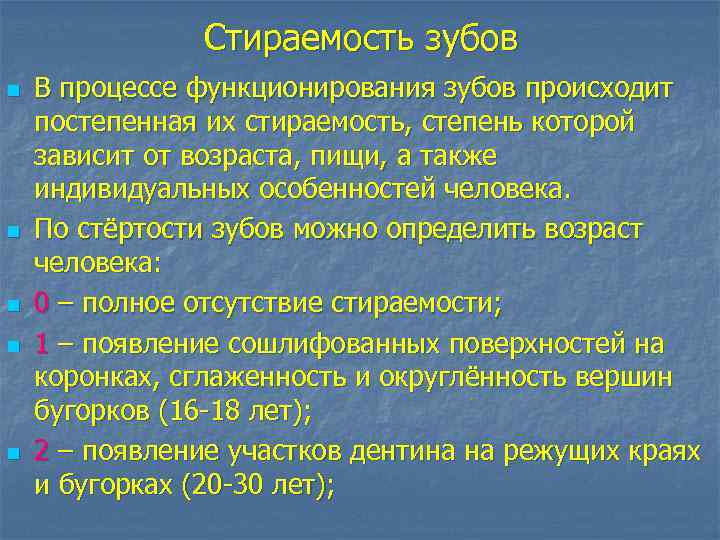 Стираемость зубов

В процессе функционирования зубов происходит постепенная их стираемость, степень которой зависит от возраста, пищи, а также индивидуальных особенностей человека.

По стёртости зубов можно определить возраст человека:

0 – полное отсутствие стираемости;

1 – появление сошлифованных поверхностей на коронках, сглаженность и округлённость вершин бугорков (16-18 лет);

2 – появление участков дентина на режущих краях и бугорках (20-30 лет);